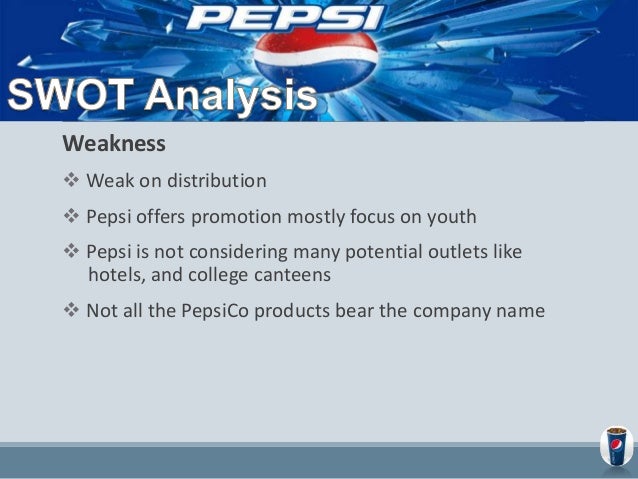 PEPSI

SWOT Analysis

Weakness

❖ Weak on distribution

❖ Pepsi offers promotion mostly focus on youth

❖ Pepsi is not considering many potential outlets like hotels, and college canteens

❖ Not all the PepsiCo products bear the company name